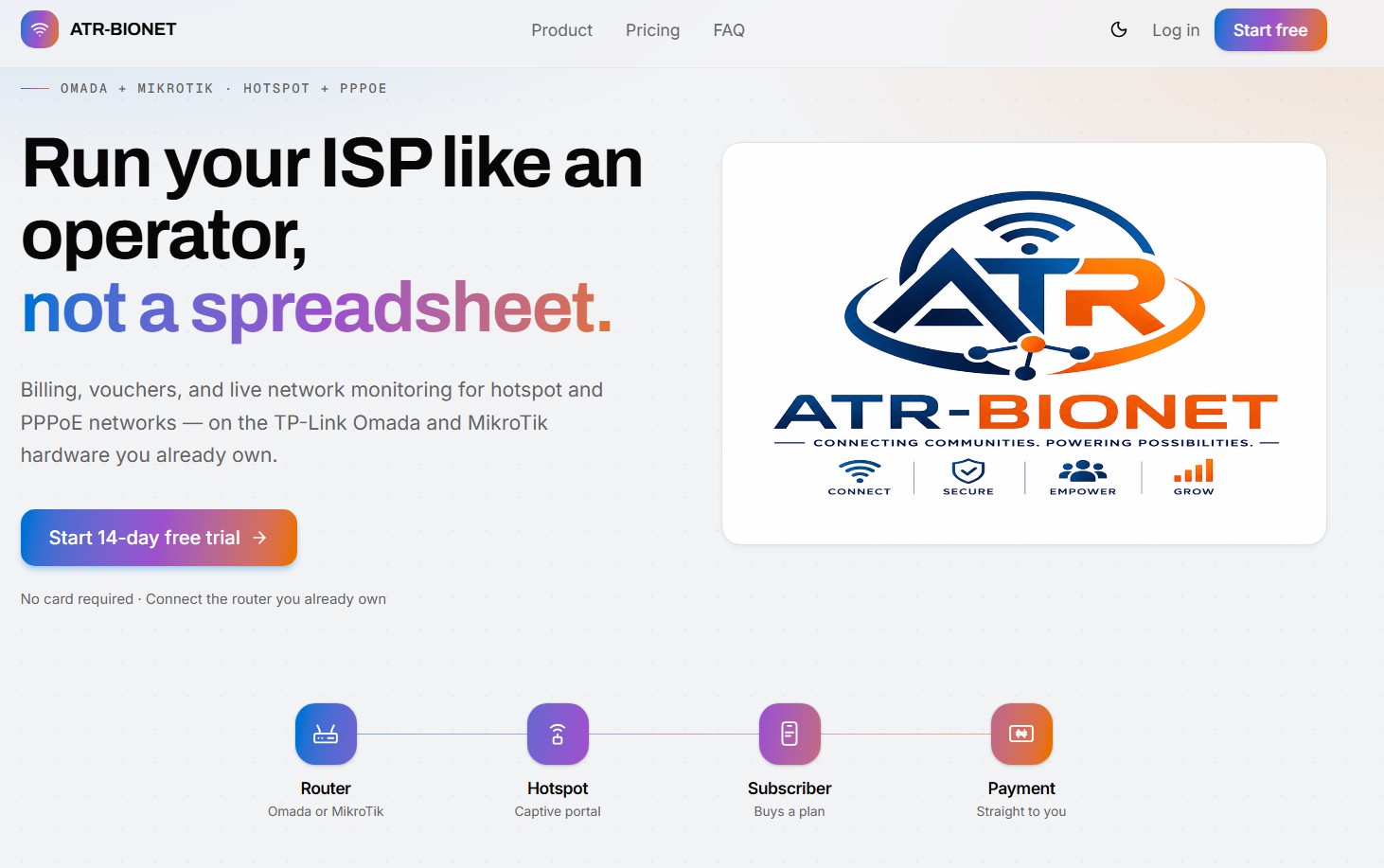 ATR-BIONET

Product Pricing FAQ

Log in Start free

OMADA + MIKROTIK · HOTSPOT + PPPOE

Run your ISP like an operator, not a spreadsheet.

Billing, vouchers, and live network monitoring for hotspot and PPPoE networks — on the TP-Link Omada and MikroTik hardware you already own.

Start 14-day free trial →

No card required · Connect the router you already own

ATR

ATR-BIONET

CONNECTING COMMUNITIES. POWERING POSSIBILITIES.

CONNECT SECURE EMPOWER GROW

Router
Omada or MikroTik

Hotspot
Captive portal

Subscriber
Buys a plan

Payment
Straight to you